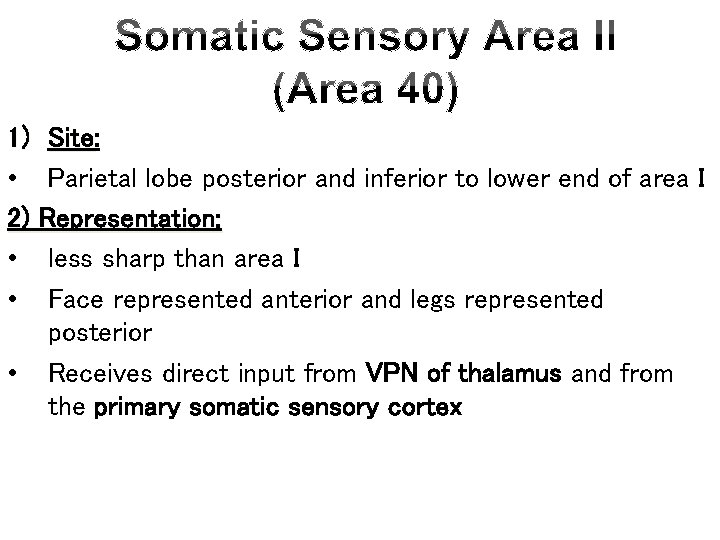 Somatic Sensory Area II
(Area 40)

1) Site:

• Parietal lobe posterior and inferior to lower end of area I

2) Representation:

• less sharp than area I

• Face represented anterior and legs represented posterior

• Receives direct input from VPN of thalamus and from the primary somatic sensory cortex